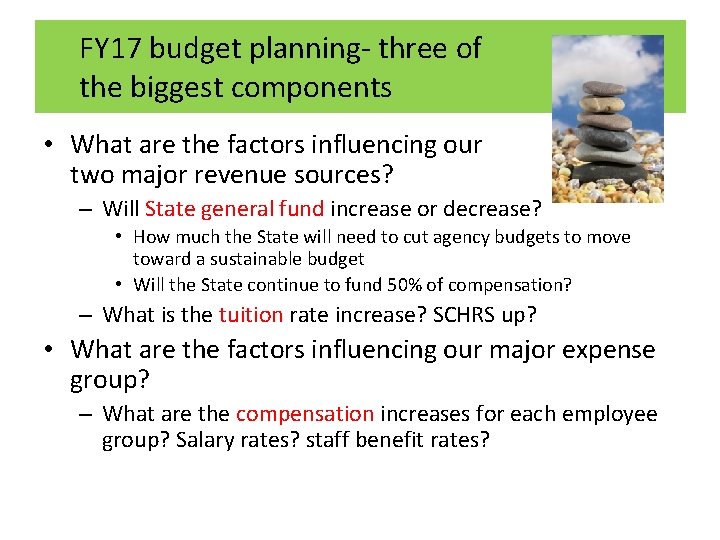 FY17 budget planning- three of the biggest components

• What are the factors influencing our two major revenue sources?
– Will State general fund increase or decrease?
• How much the State will need to cut agency budgets to move toward a sustainable budget
• Will the State continue to fund 50% of compensation?
– What is the tuition rate increase? SCHRS up?

• What are the factors influencing our major expense group?
– What are the compensation increases for each employee group? Salary rates? staff benefit rates?